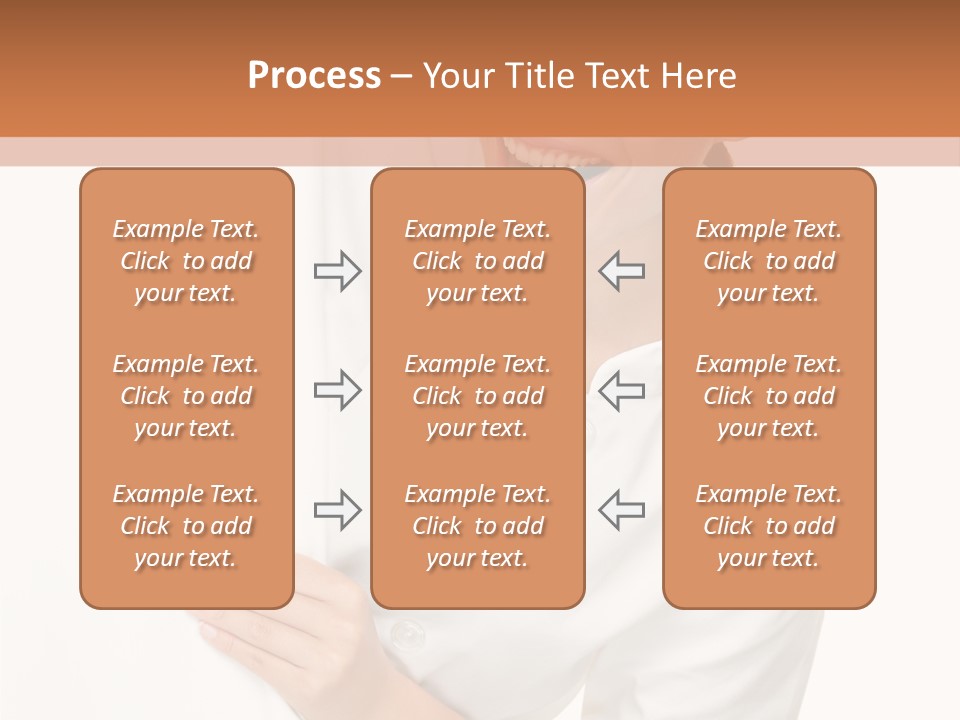 Process – Your Title Text Here

Example Text. Click to add your text.

Example Text. Click to add your text.

Example Text. Click to add your text.

Example Text. Click to add your text.

Example Text. Click to add your text.

Example Text. Click to add your text.

Example Text. Click to add your text.

Example Text. Click to add your text.

Example Text. Click to add your text.